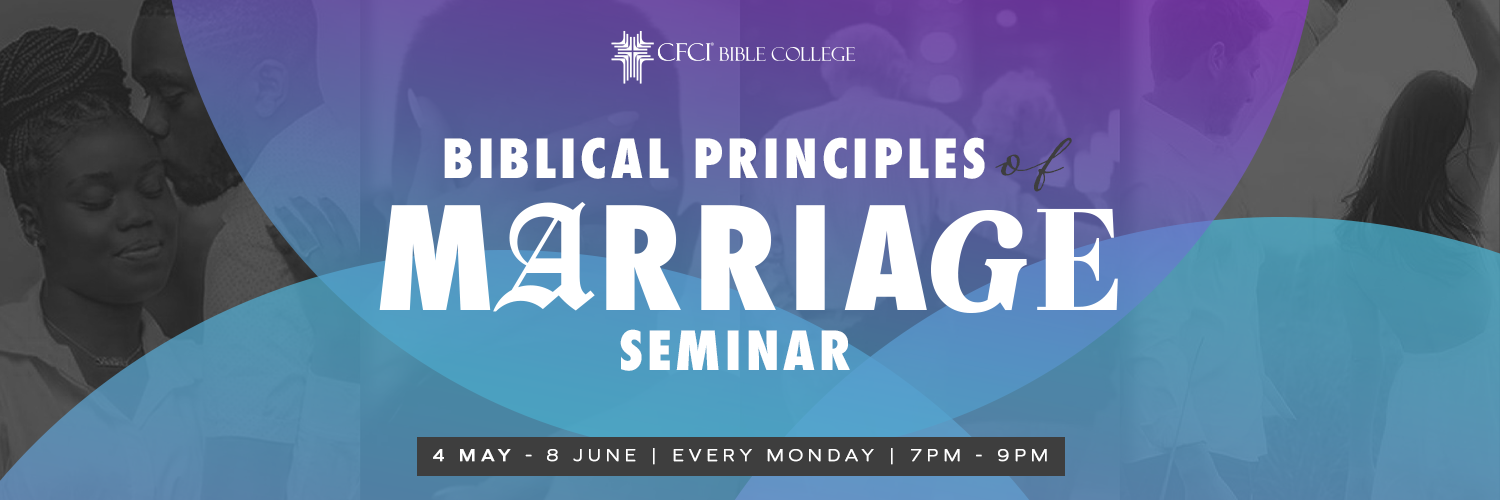 CFCI BIBLE COLLEGE

BIBLICAL PRINCIPLES of

MARRIAGE

SEMINAR

4 MAY - 8 JUNE | EVERY MONDAY | 7PM - 9PM